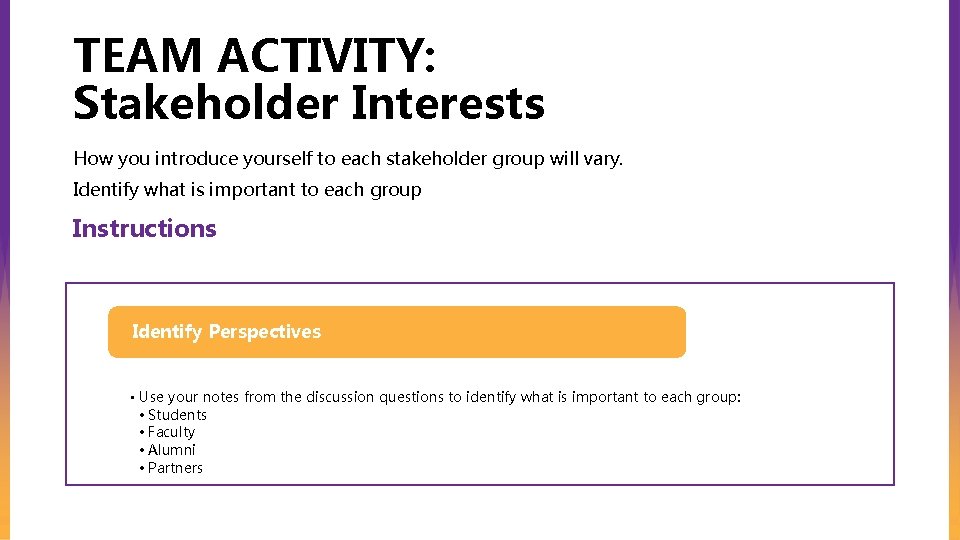 TEAM ACTIVITY:
Stakeholder Interests

How you introduce yourself to each stakeholder group will vary.

Identify what is important to each group

Instructions

Identify Perspectives

• Use your notes from the discussion questions to identify what is important to each group:
• Students
• Faculty
• Alumni
• Partners